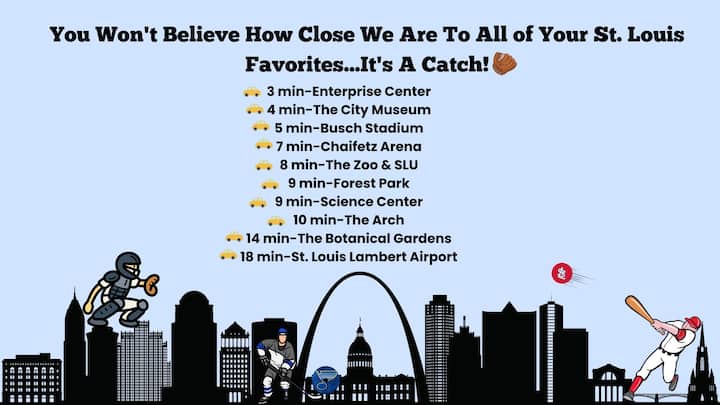 You Won't Believe How Close We Are To All of Your St. Louis Favorites...It's A Catch!

3 min-Enterprise Center
4 min-The City Museum
5 min-Busch Stadium
7 min-Chaifetz Arena
8 min-The Zoo & SLU
9 min-Forest Park
9 min-Science Center
10 min-The Arch
14 min-The Botanical Gardens
18 min-St. Louis Lambert Airport